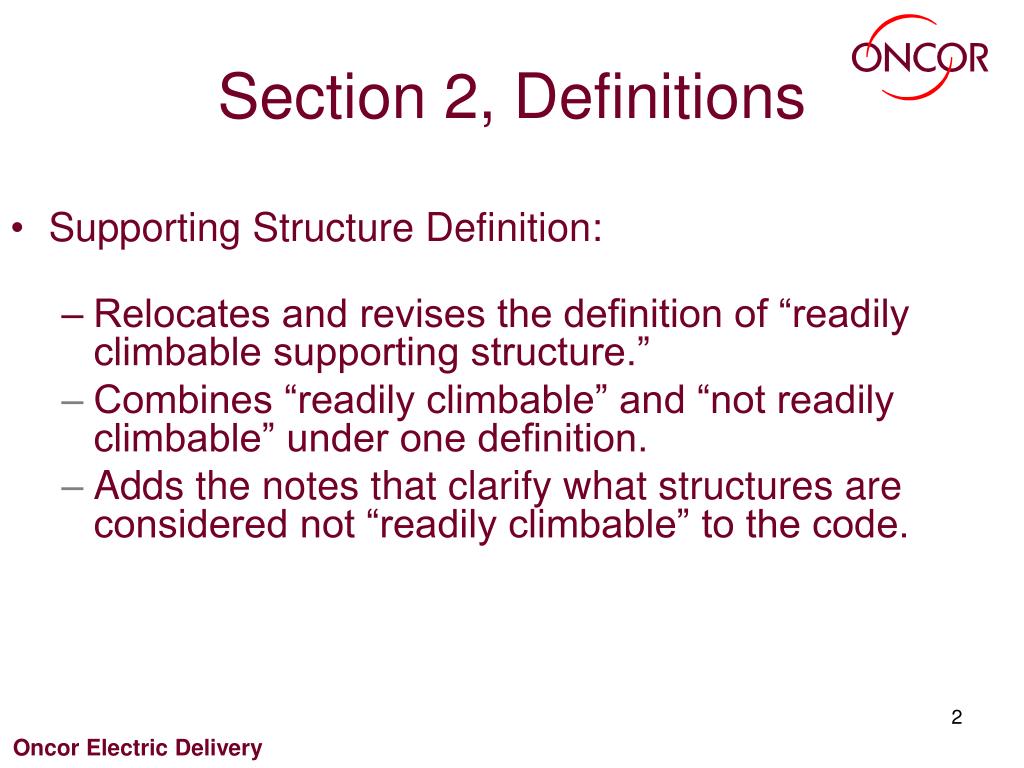 ONCOR

Section 2, Definitions

• Supporting Structure Definition:

– Relocates and revises the definition of “readily climbable supporting structure.”
– Combines “readily climbable” and “not readily climbable” under one definition.
– Adds the notes that clarify what structures are considered not “readily climbable” to the code.

2

Oncor Electric Delivery